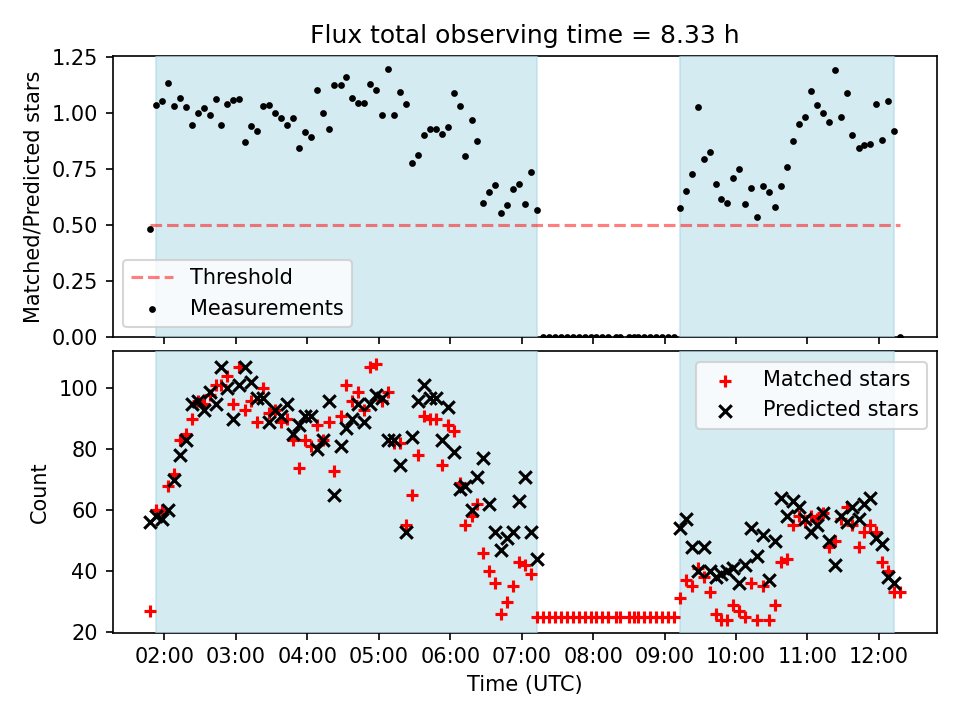 Flux total observing time = 8.33 h

Matched/Predicted stars

1.25
1.00
0.75
0.50
0.25
0.00

Threshold
Measurements

Count

100
80
60
40
20

Matched stars
Predicted stars

02:00 03:00 04:00 05:00 06:00 07:00 08:00 09:00 10:00 11:00 12:00

Time (UTC)